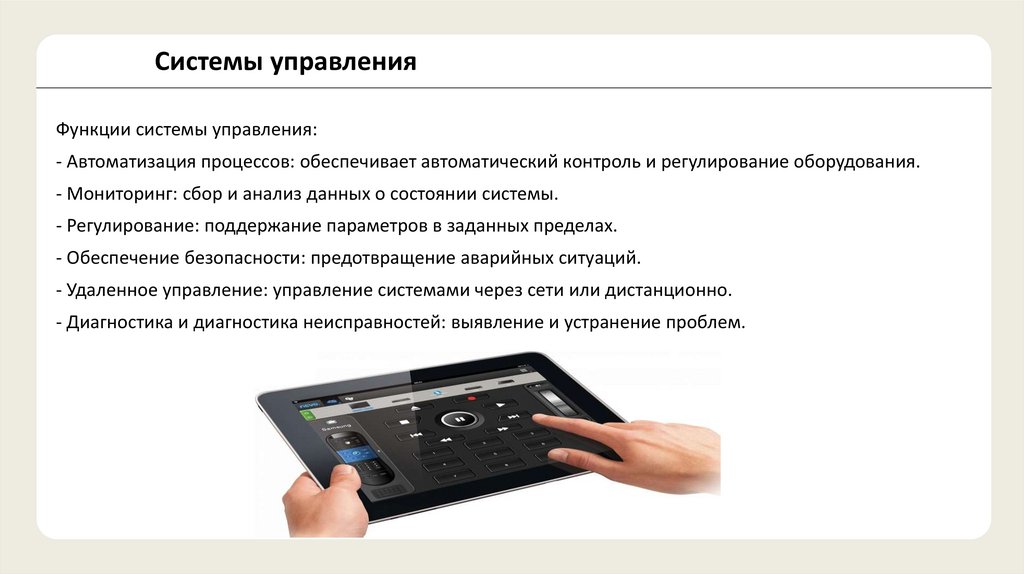 Системы управления

Функции системы управления:

- Автоматизация процессов: обеспечивает автоматический контроль и регулирование оборудования.

- Мониторинг: сбор и анализ данных о состоянии системы.

- Регулирование: поддержание параметров в заданных пределах.

- Обеспечение безопасности: предотвращение аварийных ситуаций.

- Удаленное управление: управление системами через сети или дистанционно.

- Диагностика и диагностика неисправностей: выявление и устранение проблем.